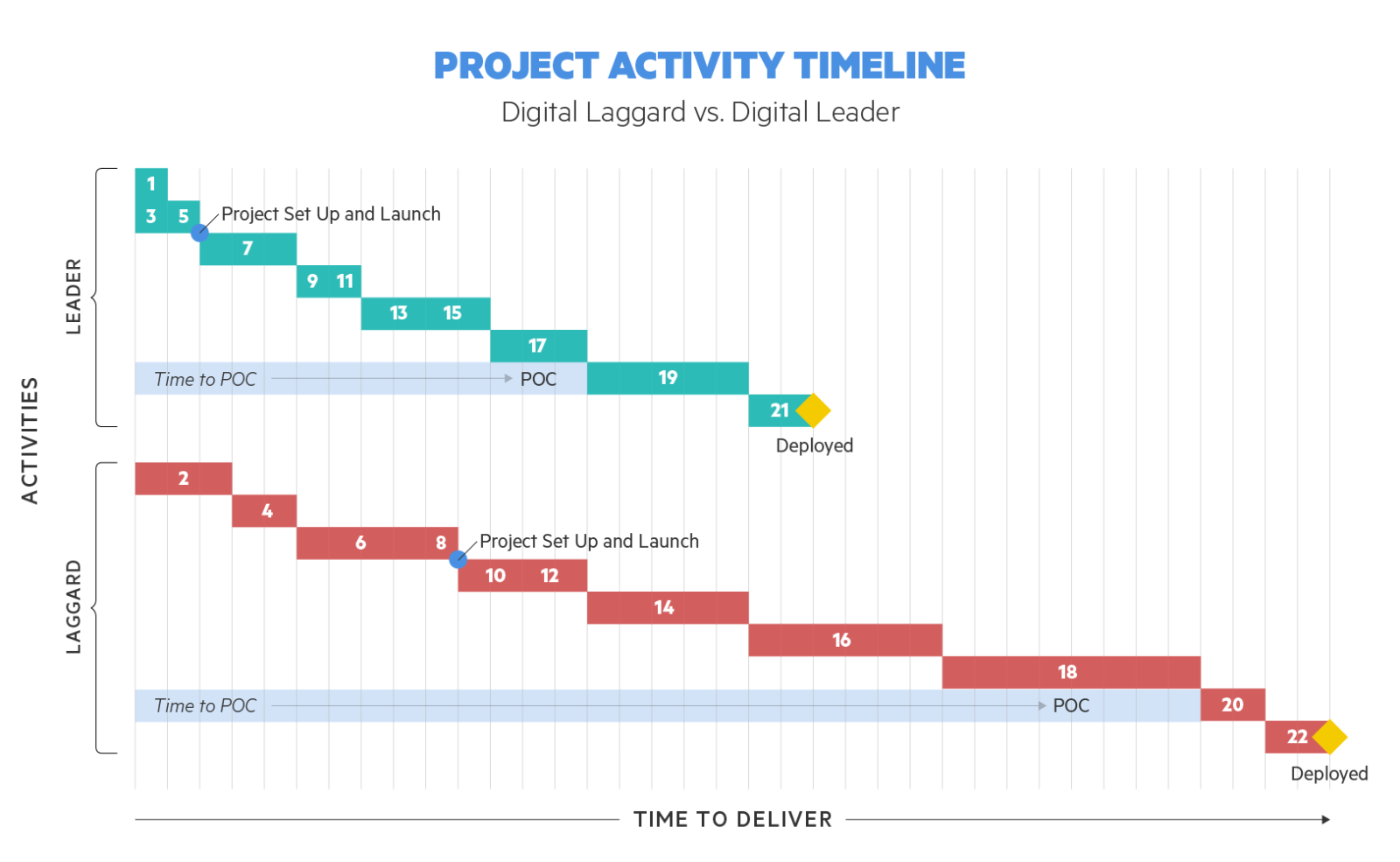 PROJECT ACTIVITY TIMELINE
Digital Laggard vs. Digital Leader

ACTIVITIES

LEADER

1
3 5
Project Set Up and Launch
7
9 11
13 15
17
Time to POC
POC
19
21
Deployed

LAGGARD

2
4
6 8
Project Set Up and Launch
10 12
14
16
18
Time to POC
POC
20
22
Deployed

TIME TO DELIVER